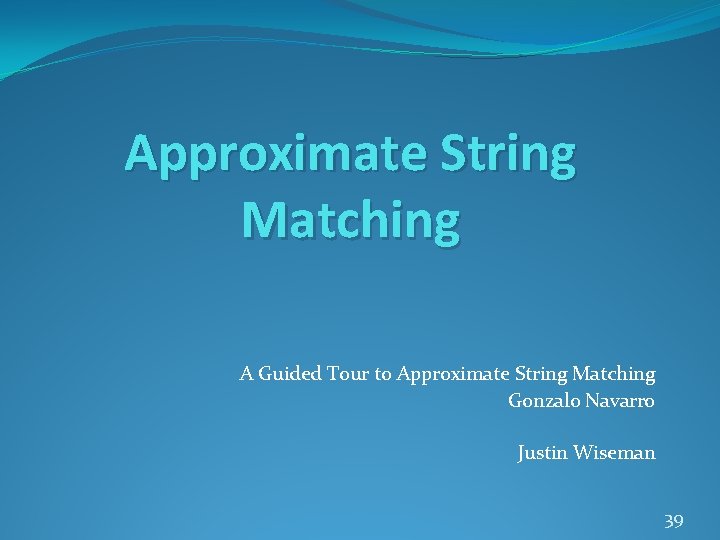 Approximate String Matching

A Guided Tour to Approximate String Matching
Gonzalo Navarro

Justin Wiseman

39